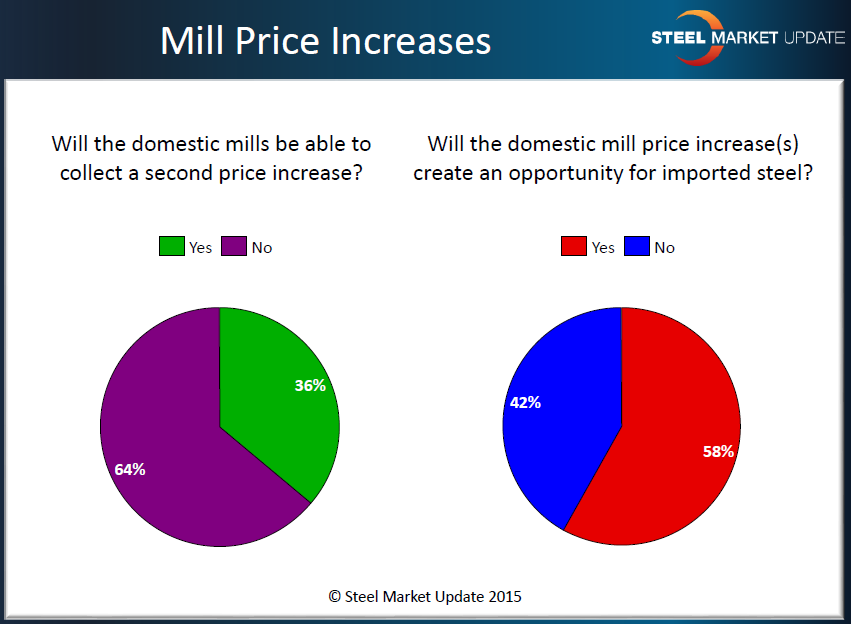 Mill Price Increases

STEEL MARKET UPDATE

Will the domestic mills be able to collect a second price increase?

Yes No

36%

64%

Will the domestic mill price increase(s) create an opportunity for imported steel?

Yes No

42%

58%

© Steel Market Update 2015